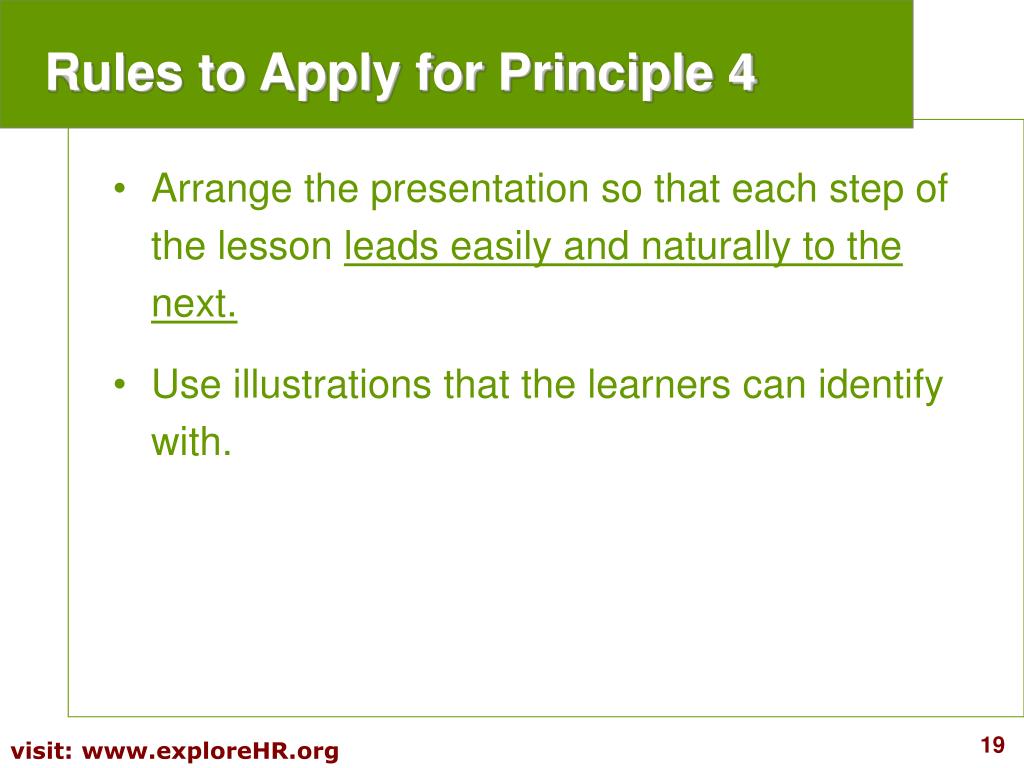 Rules to Apply for Principle 4

• Arrange the presentation so that each step of the lesson leads easily and naturally to the next.

• Use illustrations that the learners can identify with.

visit: www.exploreHR.org

19